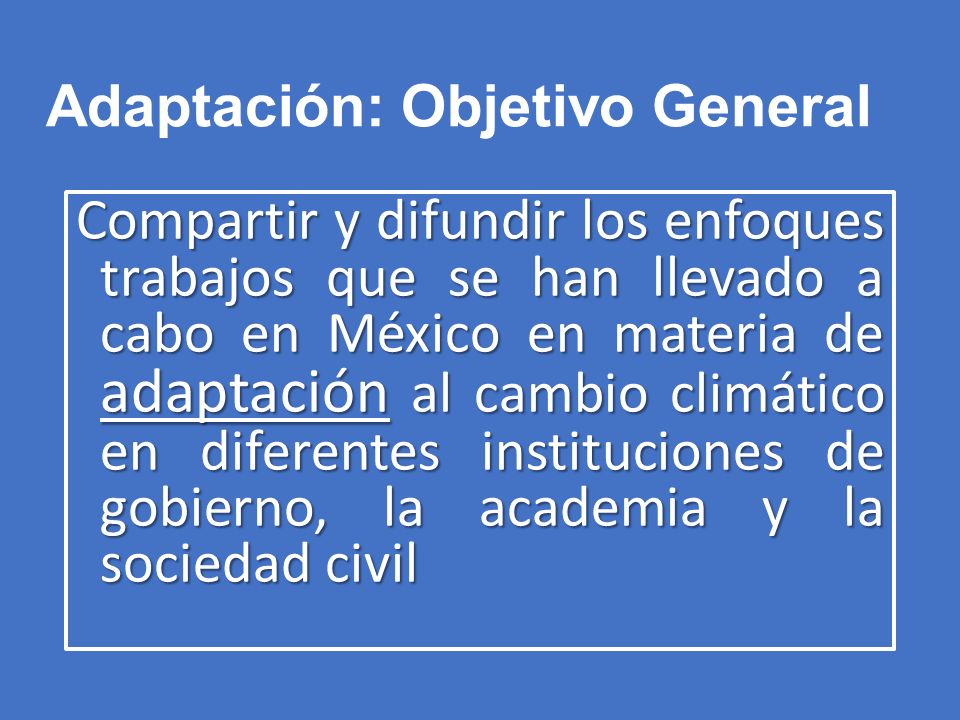 Adaptación: Objetivo General

Compartir y difundir los enfoques trabajos que se han llevado a cabo en México en materia de adaptación al cambio climático en diferentes instituciones de gobierno, la academia y la sociedad civil